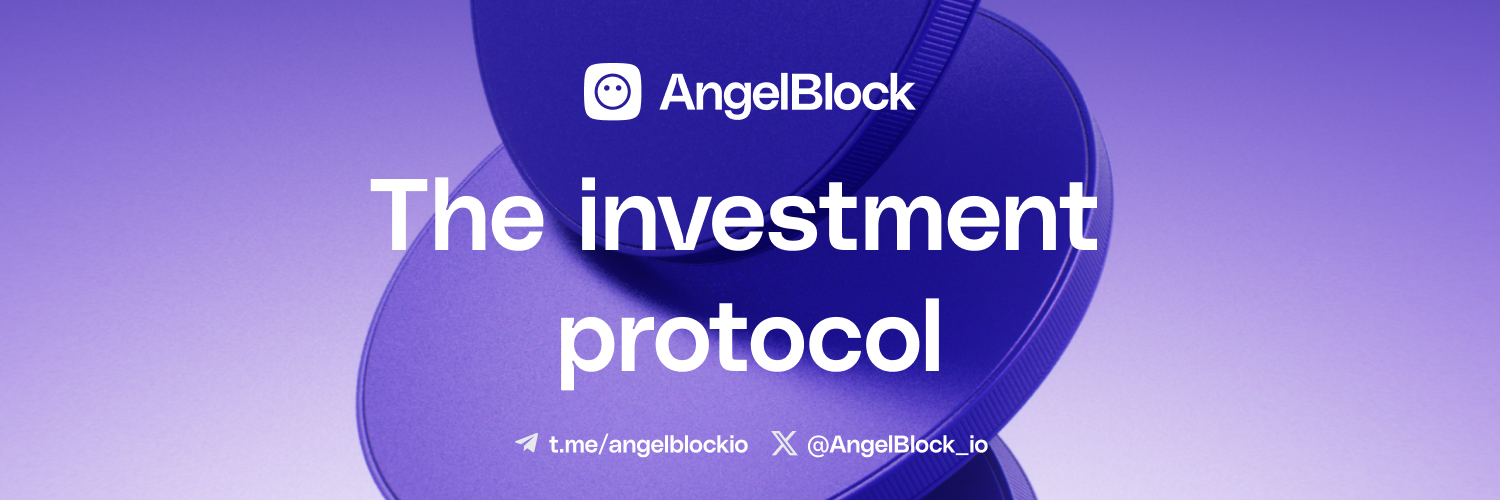 AngelBlock

The investment protocol

t.me/angelblockio @AngelBlock_io